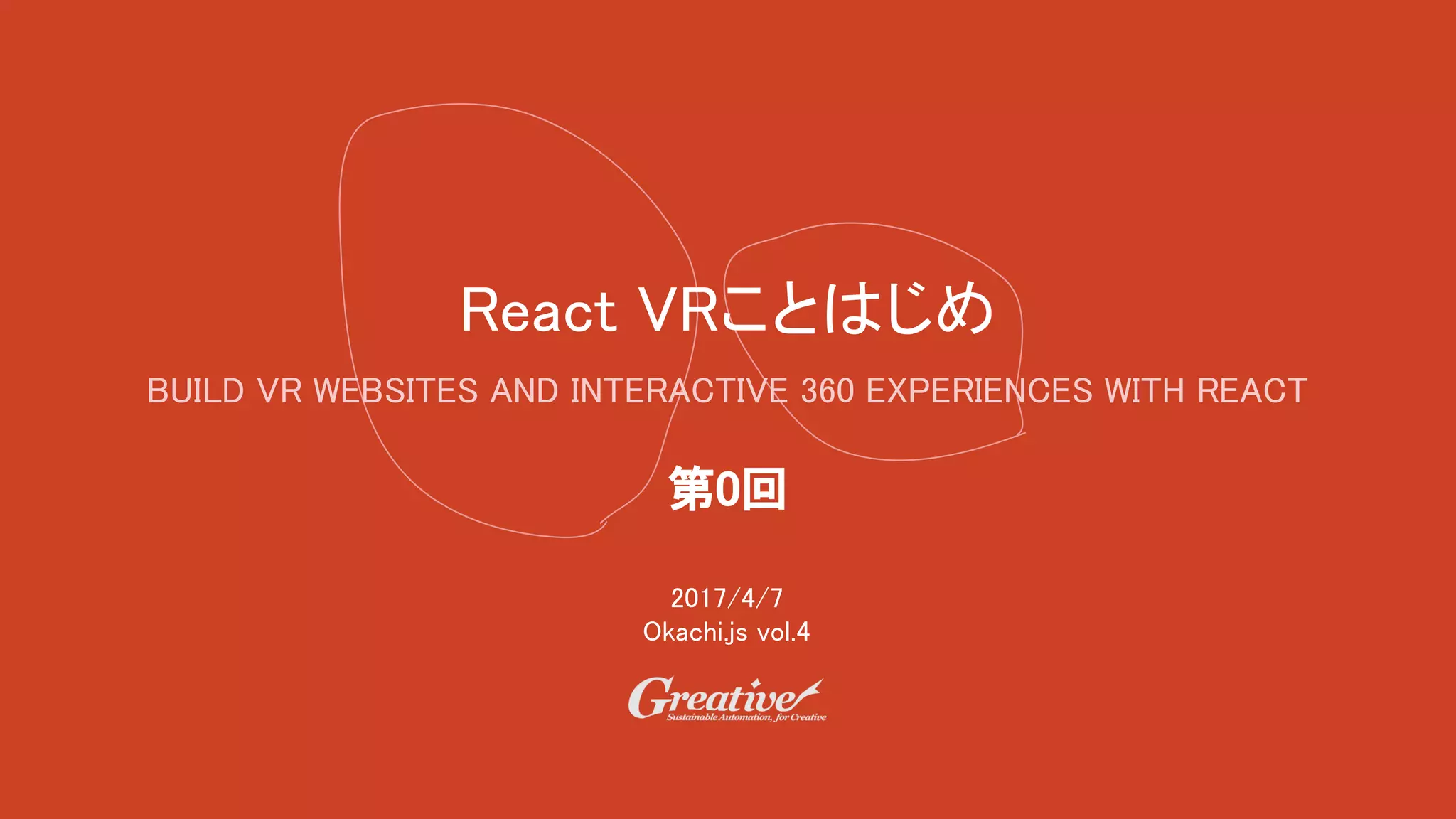 React VRことはじめ

BUILD VR WEBSITES AND INTERACTIVE 360 EXPERIENCES WITH REACT

第0回

2017/4/7
Okachi.js vol.4

Greative
Sustainable Automation, for Creative